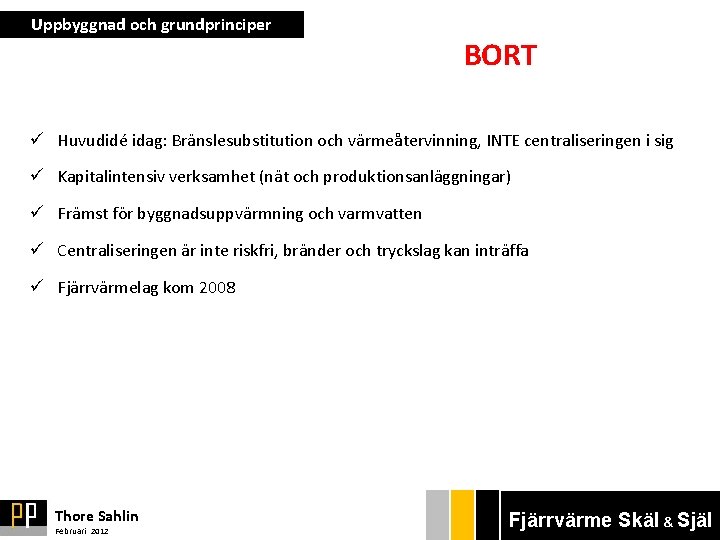 Uppbyggnad och grundprinciper

BORT

✓ Huvudidé idag: Bränslesubstitution och värmeåtervinning, INTE centraliseringen i sig

✓ Kapitalintensiv verksamhet (nät och produktionsanläggningar)

✓ Främst för byggnadsuppvärmning och varmvatten

✓ Centraliseringen är inte riskfri, bränder och tryckslag kan inträffa

✓ Fjärrvärmelag kom 2008

PP Thore Sahlin
Februari 2012

Fjärrvärme Skäl & Själ